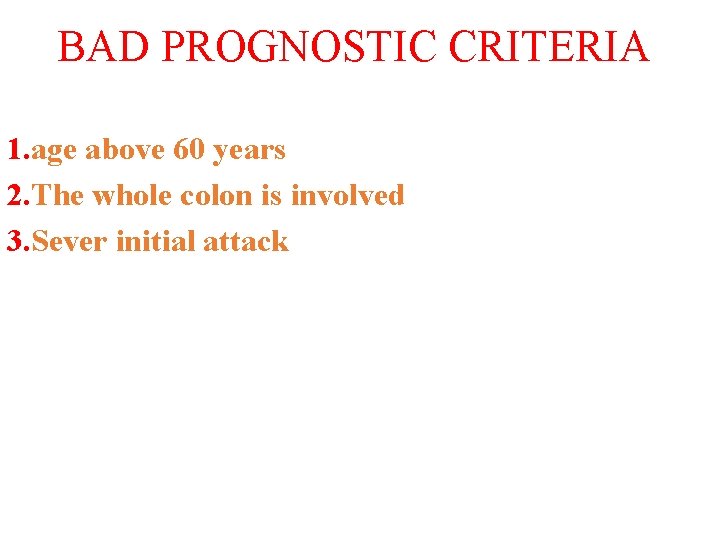 BAD PROGNOSTIC CRITERIA

1.age above 60 years
2.The whole colon is involved
3.Sever initial attack